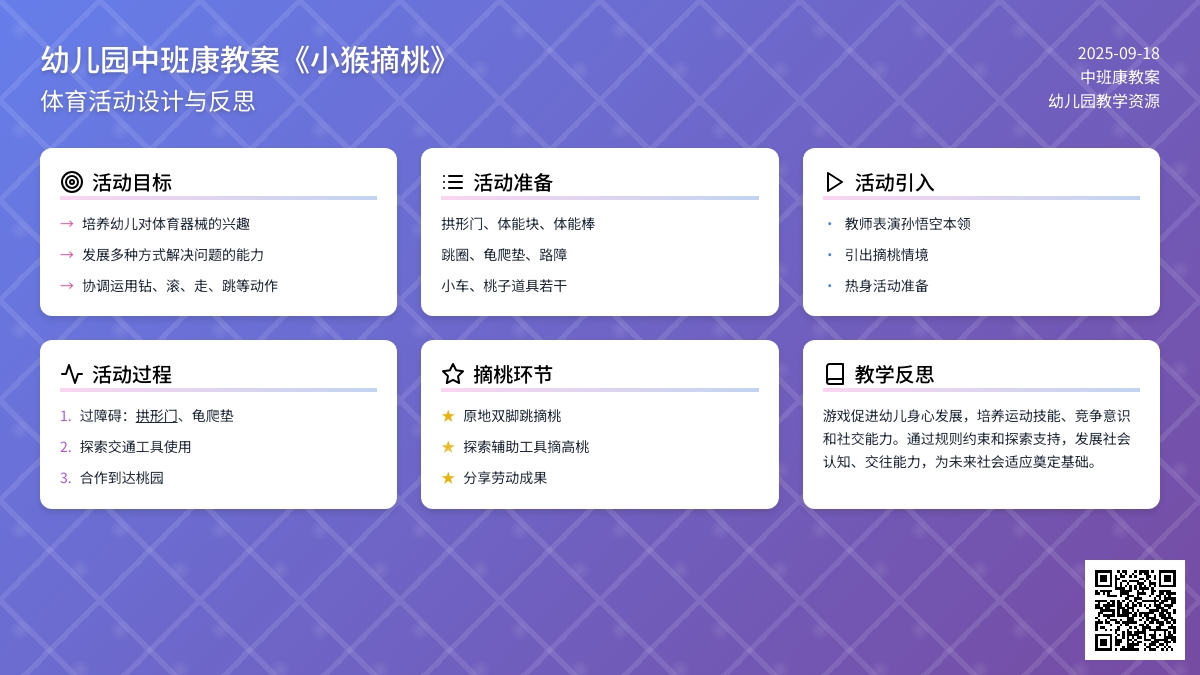 幼儿园中班康教案《小猴摘桃》
体育活动设计与反思

2025-09-18
中班康教案
幼儿园教学资源

活动目标
→ 培养幼儿对体育器械的兴趣
→ 发展多种方式解决问题的能力
→ 协调运用钻、滚、走、跳等动作

活动准备
拱形门、体能块、体能棒
跳圈、龟爬垫、路障
小车、桃子道具若干

活动引入
· 教师表演孙悟空本领
· 引出摘桃情境
· 热身活动准备

活动过程
1. 过障碍：拱形门、龟爬垫
2. 探索交通工具使用
3. 合作到达桃园

摘桃环节
★ 原地双脚跳摘桃
★ 探索辅助工具摘高桃
★ 分享劳动成果

教学反思
游戏促进幼儿身心发展，培养运动技能、竞争意识和社交能力。通过规则约束和探索支持，发展社会认知、交往能力，为未来社会适应奠定基础。